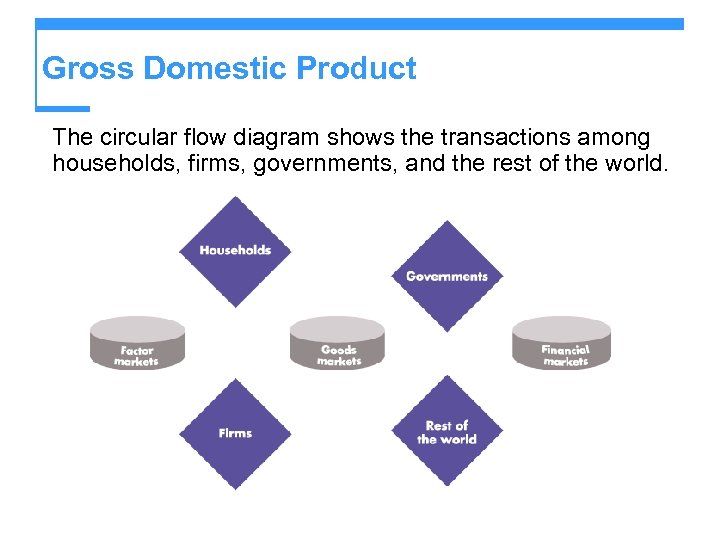 Gross Domestic Product

The circular flow diagram shows the transactions among households, firms, governments, and the rest of the world.

Households

Governments

Factor markets

Goods markets

Financial markets

Firms

Rest of the world